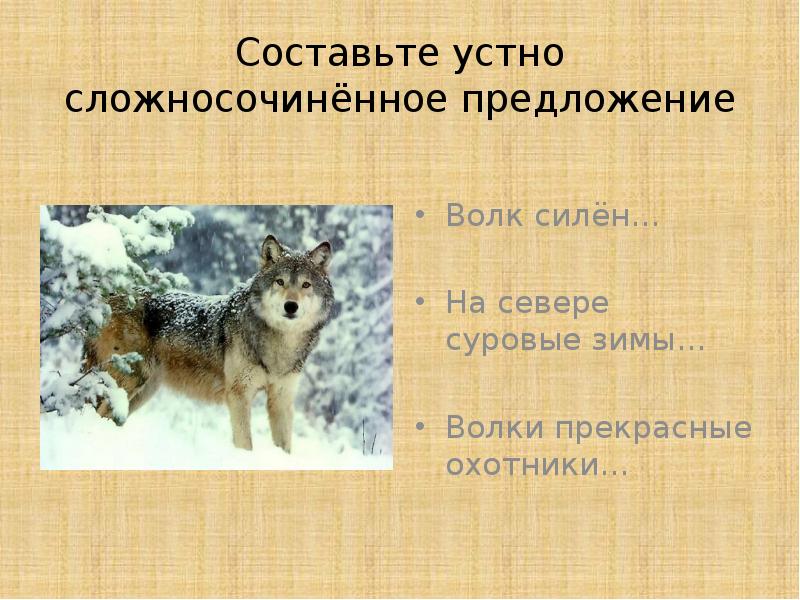 Составьте устно сложносочинённое предложение

• Волк силён…

• На севере суровые зимы…

• Волки прекрасные охотники…